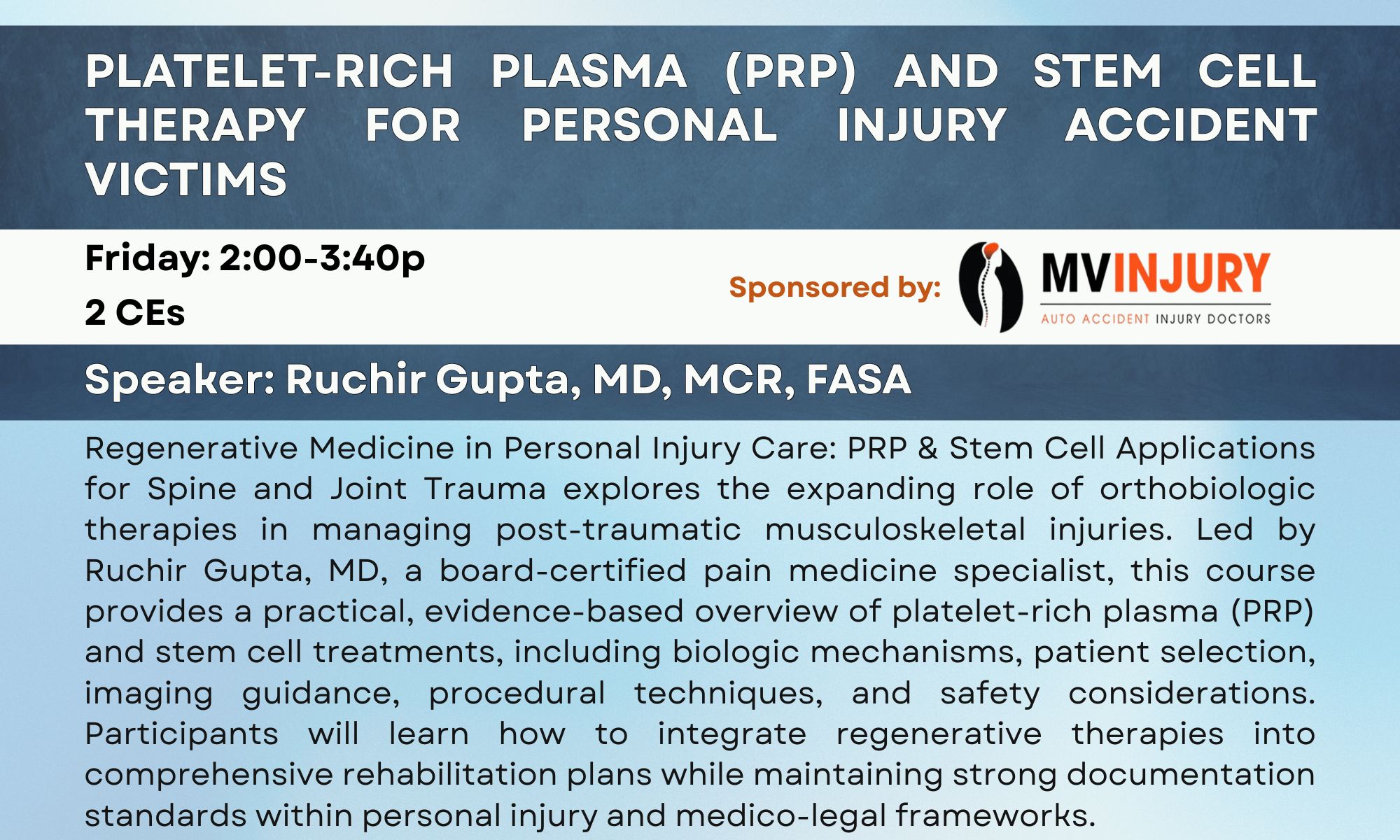 PLATELET-RICH PLASMA (PRP) AND STEM CELL THERAPY FOR PERSONAL INJURY ACCIDENT VICTIMS

Friday: 2:00-3:40p

2 CEs

Sponsored by:

MVINJURY

AUTO ACCIDENT INJURY DOCTORS

Speaker: Ruchir Gupta, MD, MCR, FASA

Regenerative Medicine in Personal Injury Care: PRP & Stem Cell Applications for Spine and Joint Trauma explores the expanding role of orthobiologic therapies in managing post-traumatic musculoskeletal injuries. Led by Ruchir Gupta, MD, a board-certified pain medicine specialist, this course provides a practical, evidence-based overview of platelet-rich plasma (PRP) and stem cell treatments, including biologic mechanisms, patient selection, imaging guidance, procedural techniques, and safety considerations. Participants will learn how to integrate regenerative therapies into comprehensive rehabilitation plans while maintaining strong documentation standards within personal injury and medico-legal frameworks.